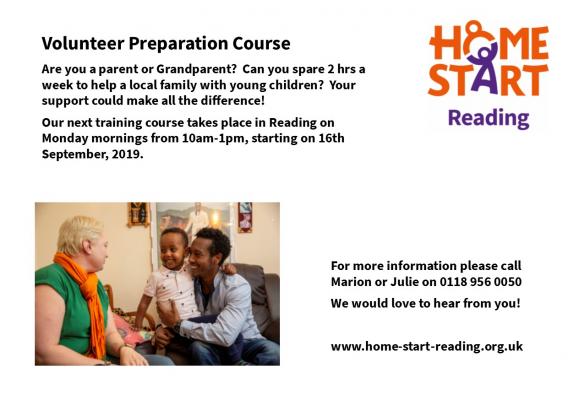 Volunteer Preparation Course

Are you a parent or Grandparent? Can you spare 2 hrs a week to help a local family with young children? Your support could make all the difference!

Our next training course takes place in Reading on Monday mornings from 10am-1pm, starting on 16th September, 2019.

HOME START

Reading

For more information please call Marion or Julie on 0118 956 0050

We would love to hear from you!

www.home-start-reading.org.uk